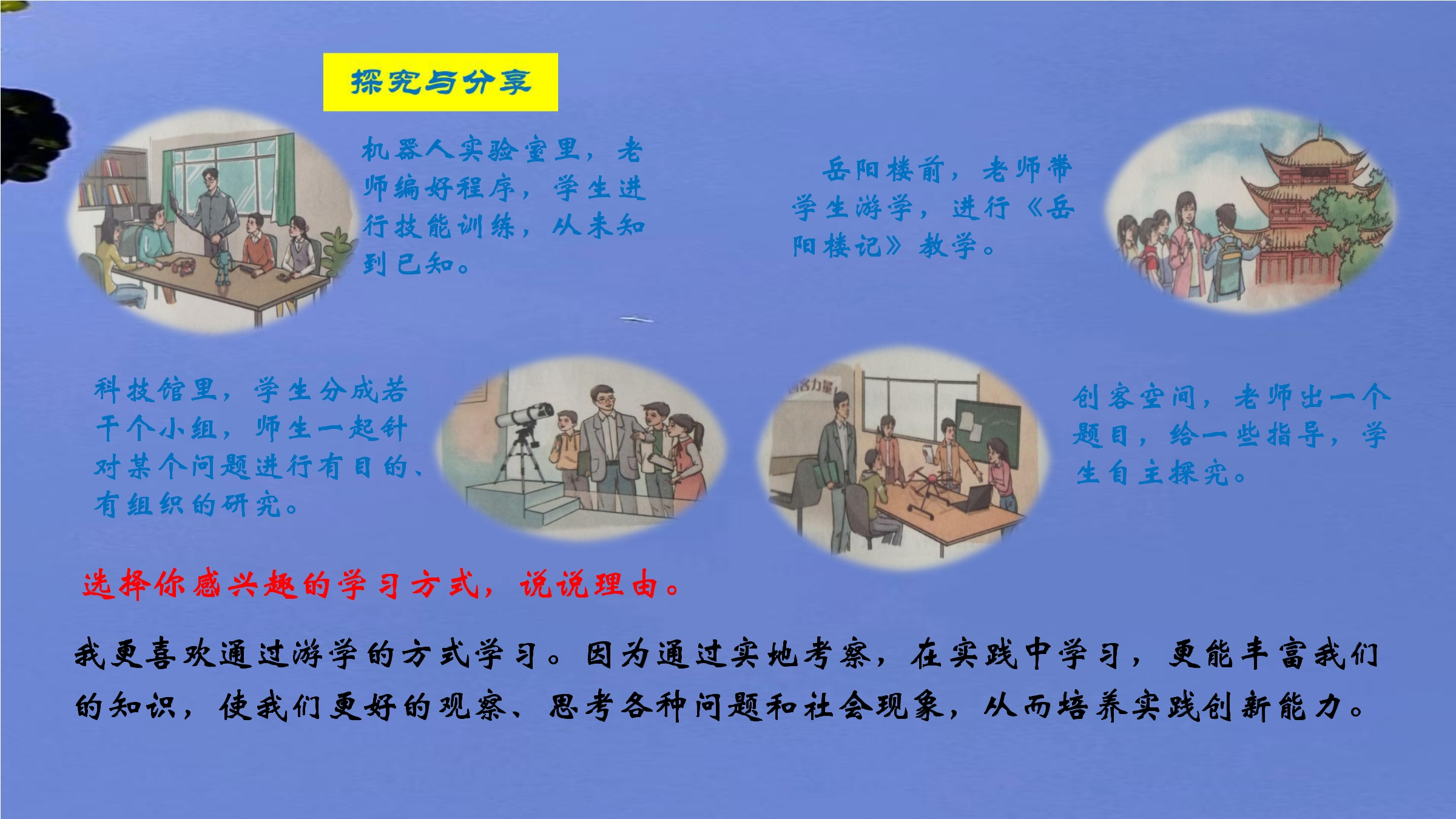 探究与分享

机器人实验室里，老师编好程序，学生进行技能训练，从未知到已知。

岳阳楼前，老师带学生游学，进行《岳阳楼记》教学。

科技馆里，学生分成若干个小组，师生一起针对某个问题进行有目的、有组织的研究。

创客空间，老师出一个题目，给一些指导，学生自主探究。

选择你感兴趣的学习方式，说说理由。

我更喜欢通过游学的方式学习。因为通过实地考察，在实践中学习，更能丰富我们的知识，使我们更好的观察、思考各种问题和社会现象，从而培养实践创新能力。